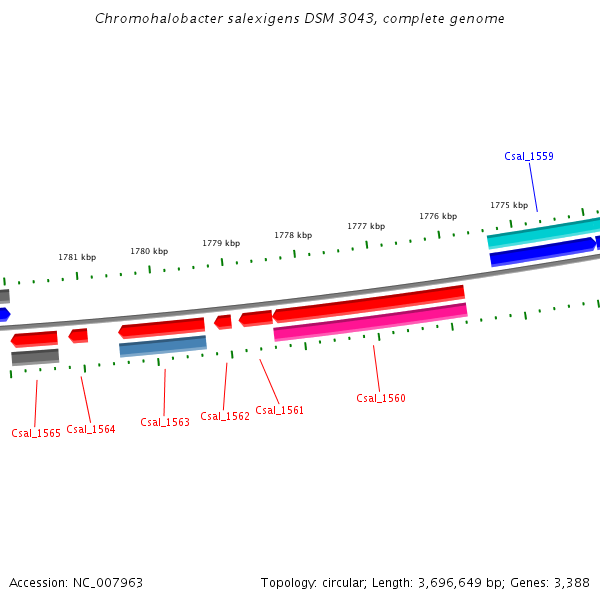 Chromohalobacter salexigens DSM 3043, complete genome

Csal_1559

1781 kbp
1780 kbp
1779 kbp
1778 kbp
1777 kbp
1776 kbp
1775 kbp

Csal_1565
Csal_1564
Csal_1563
Csal_1562
Csal_1561
Csal_1560

Accession: NC_007963

Topology: circular; Length: 3,696,649 bp; Genes: 3,388